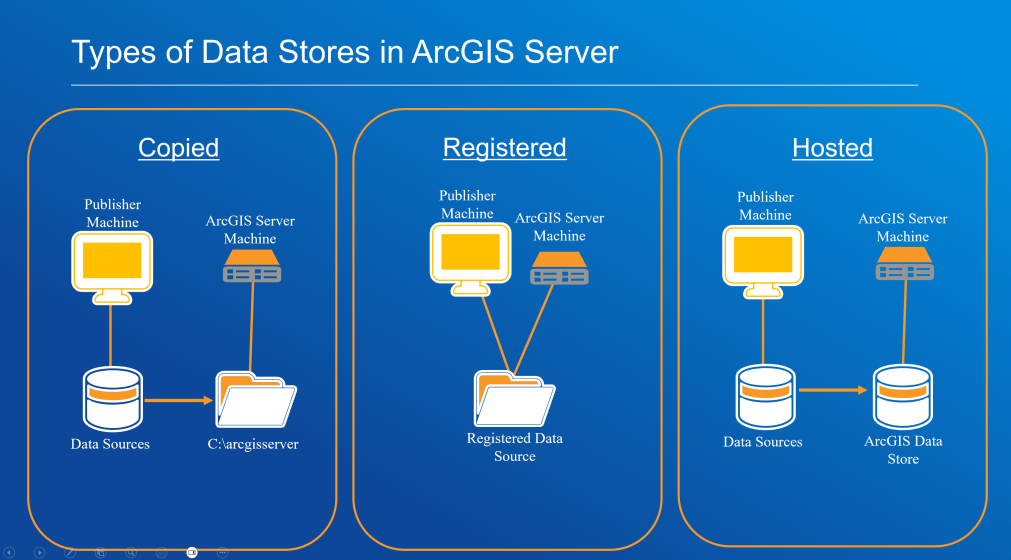 Types of Data Stores in ArcGIS Server

Copied

Publisher Machine

ArcGIS Server Machine

Data Sources

C:\arcgisserver

Registered

Publisher Machine

ArcGIS Server Machine

Registered Data Source

Hosted

Publisher Machine

ArcGIS Server Machine

Data Sources

ArcGIS Data Store